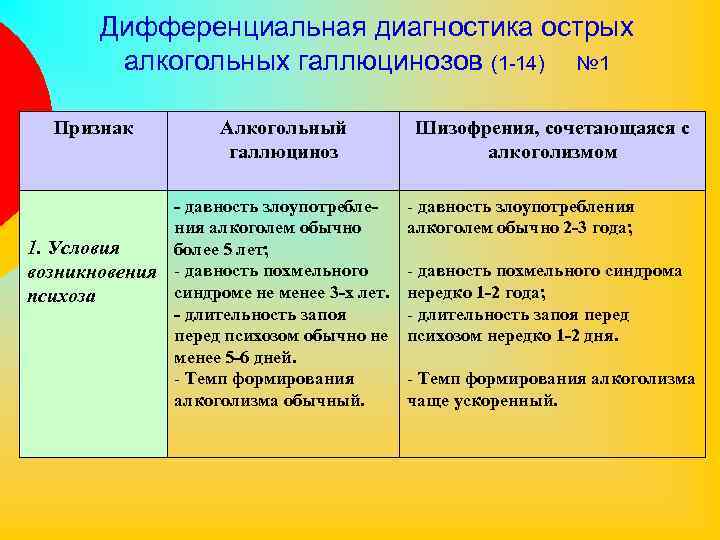 Дифференциальная диагностика острых алкогольных галлюцинозов (1-14) №1

| Признак | Алкогольный галлюциноз | Шизофрения, сочетающаяся с алкоголизмом |
|---|---|---|
| 1. Условия возникновения психоза | - давность злоупотребления алкоголем обычно более 5 лет; - давность похмельного синдроме не менее 3-х лет. - длительность запоя перед психозом обычно не менее 5-6 дней. - Темп формирования алкоголизма обычный. | - давность злоупотребления алкоголем обычно 2-3 года; - давность похмельного синдрома нередко 1-2 года; - длительность запоя перед психозом нередко 1-2 дня. - Темп формирования алкоголизма чаще ускоренный. |